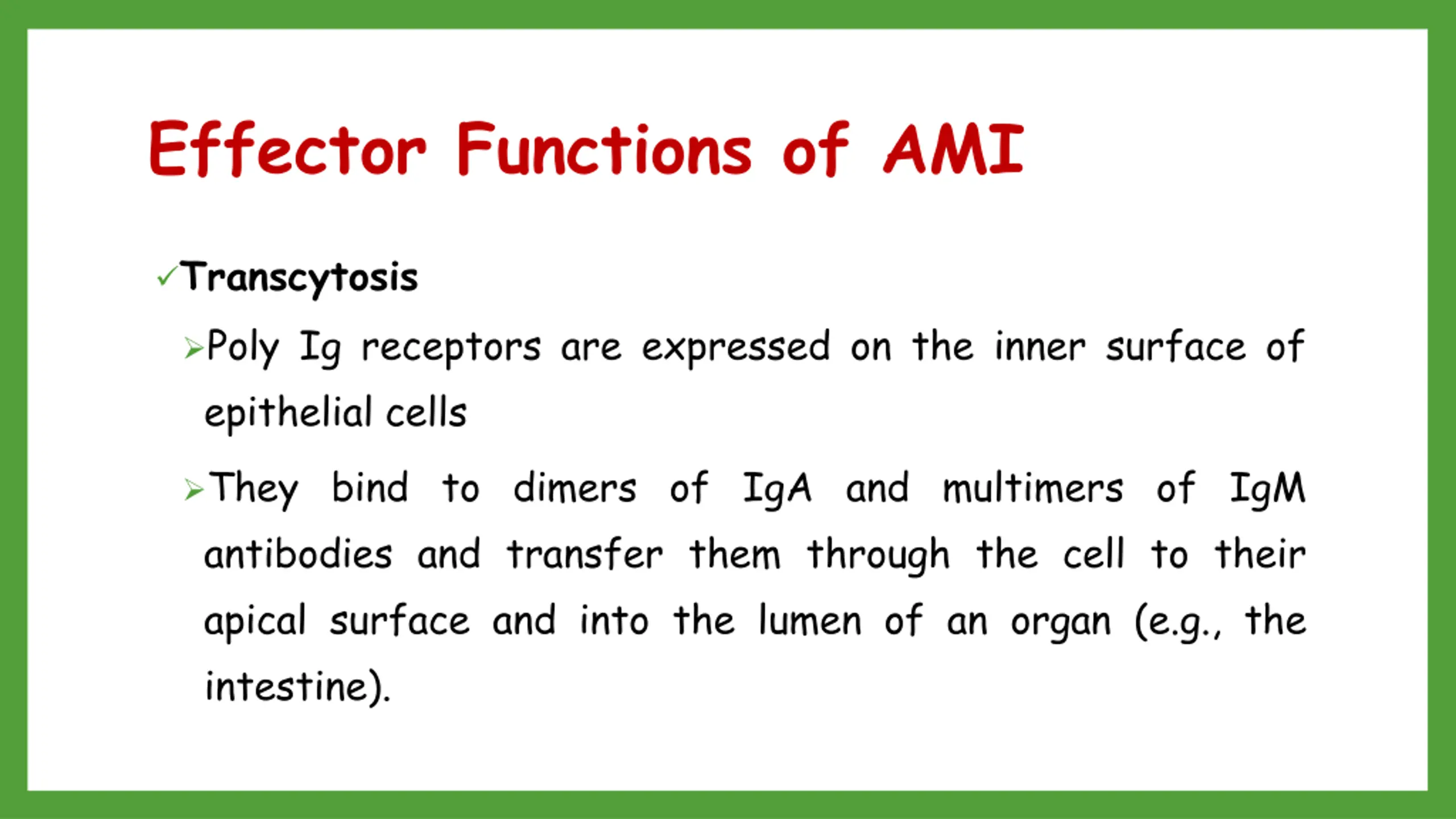 Effector Functions of AMI

✓Transcytosis

➢Poly Ig receptors are expressed on the inner surface of epithelial cells

➢They bind to dimers of IgA and multimers of IgM antibodies and transfer them through the cell to their apical surface and into the lumen of an organ (e.g., the intestine).